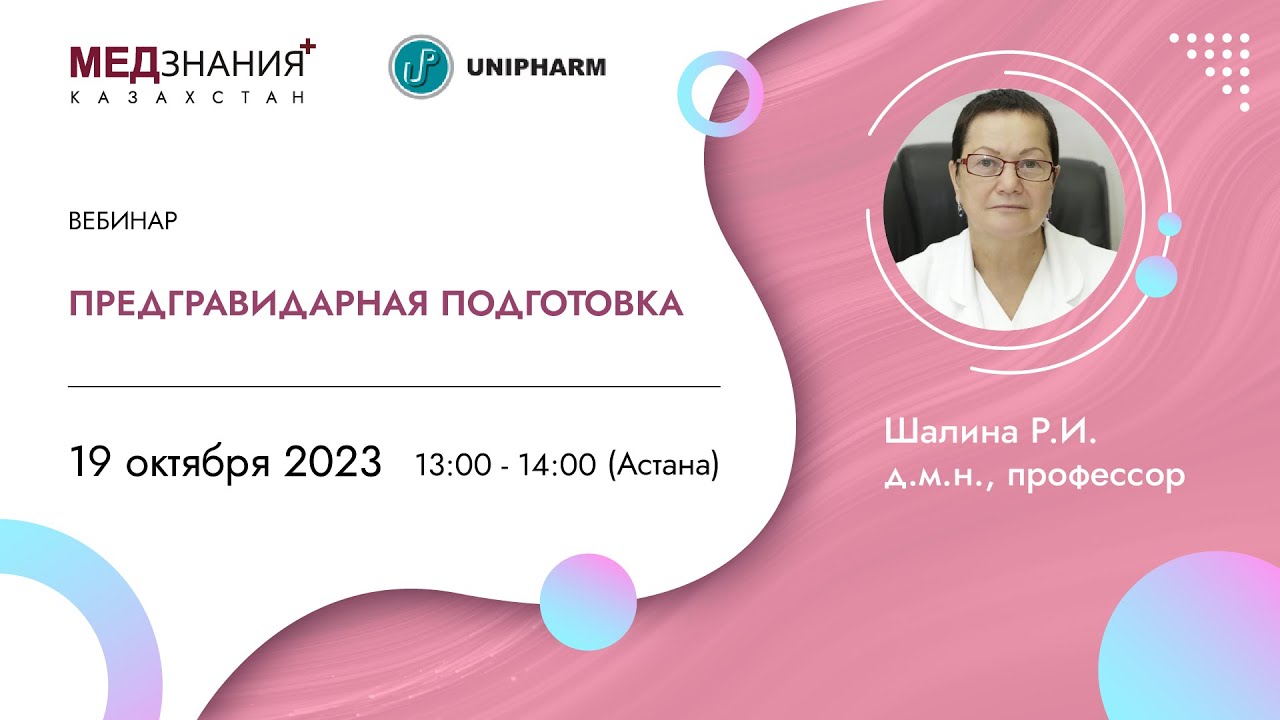 МЕДЗНАНИЯ+
КАЗАХСТАН

UNIPHARM

ВЕБИНАР

ПРЕДГРАВИДАРНАЯ ПОДГОТОВКА

19 октября 2023 13:00 - 14:00 (Астана)

Шалина Р.И.
д.м.н., профессор